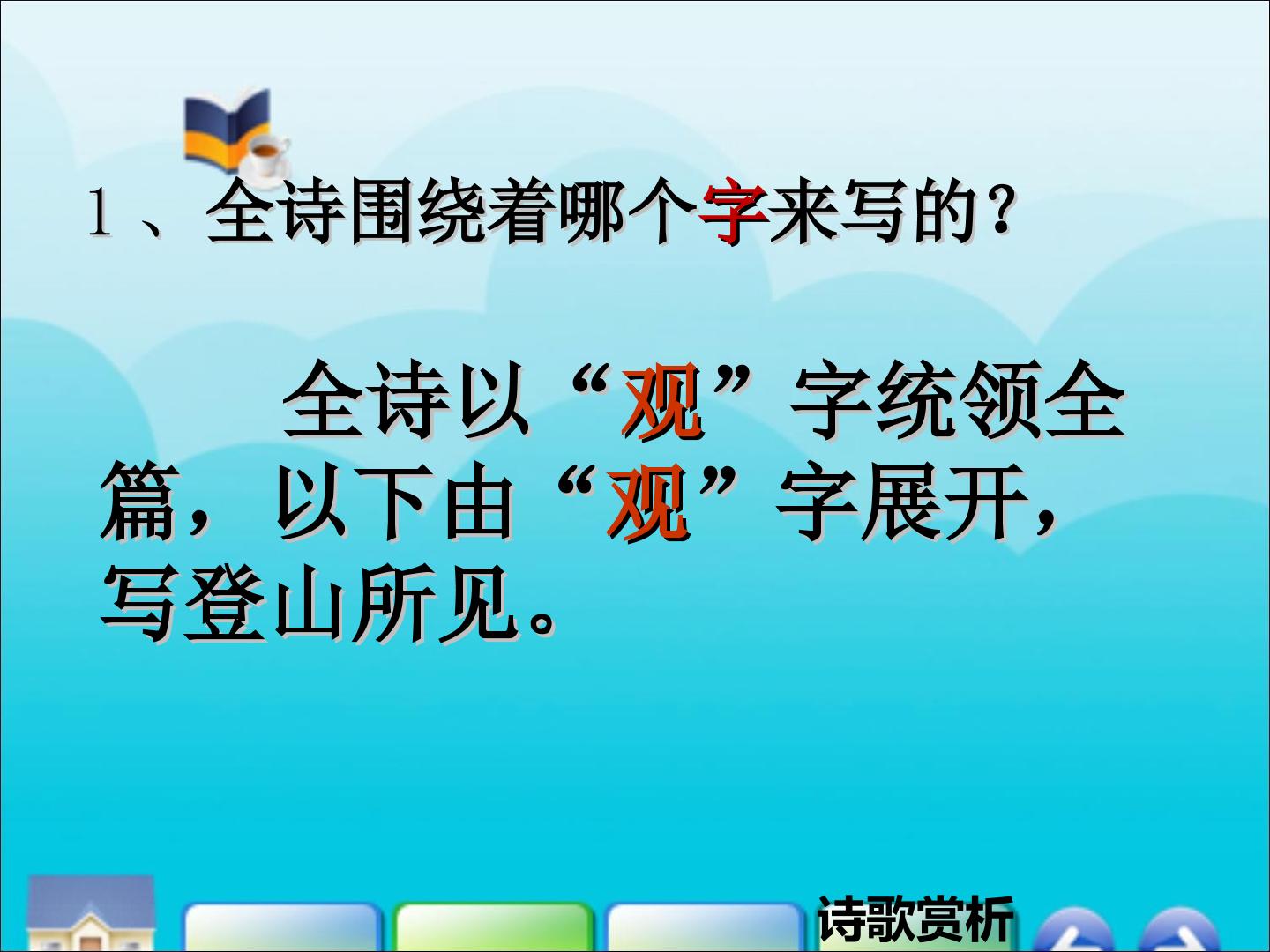 1、全诗围绕着哪个字来写的？

全诗以“观”字统领全篇，以下由“观”字展开，写登山所见。

诗歌赏析